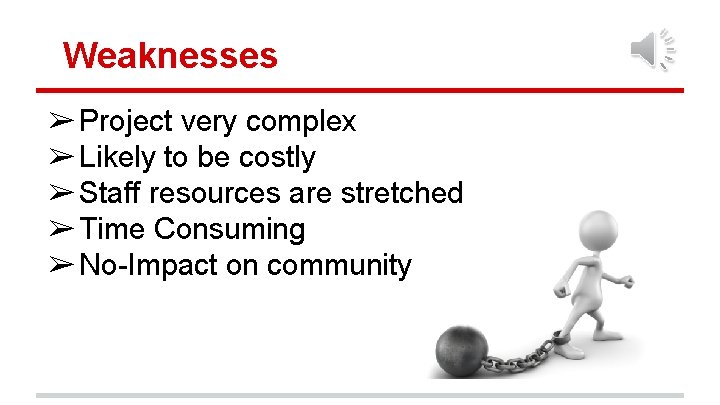 Weaknesses

➢ Project very complex
➢ Likely to be costly
➢ Staff resources are stretched
➢ Time Consuming
➢ No-Impact on community